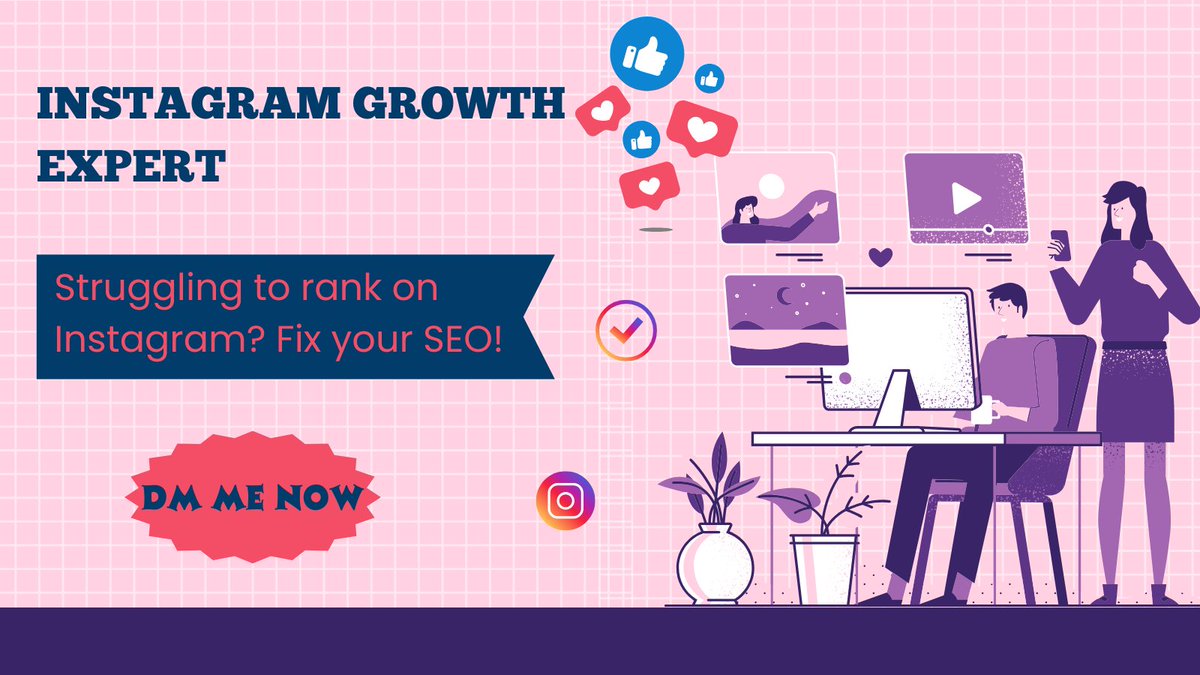 INSTAGRAM GROWTH EXPERT

Struggling to rank on Instagram? Fix your SEO!

DM ME NOW